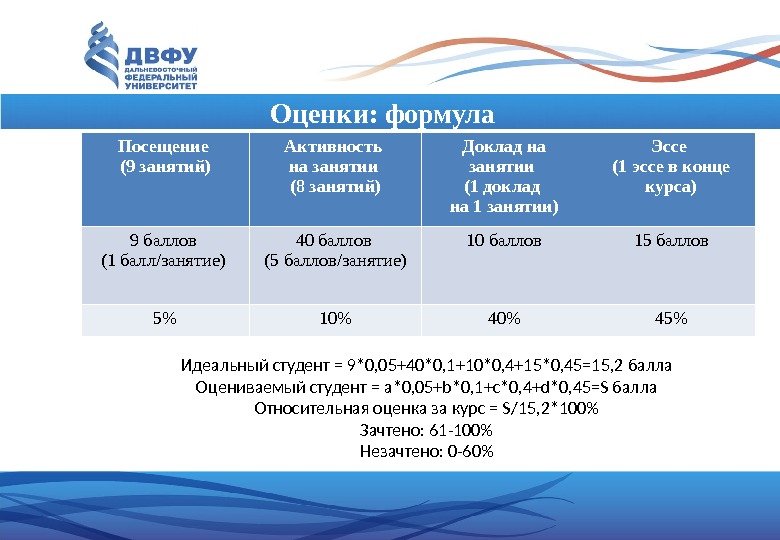 ДВФУ
ДАЛЬНЕВОСТОЧНЫЙ ФЕДЕРАЛЬНЫЙ УНИВЕРСИТЕТ

Оценки: формула

| Посещение (9 занятий) | Активность на занятии (8 занятий) | Доклад на занятии (1 доклад на 1 занятии) | Эссе (1 эссе в конце курса) |
|---|---|---|---|
| 9 баллов (1 балл/занятие) | 40 баллов (5 баллов/занятие) | 10 баллов | 15 баллов |
| 5% | 10% | 40% | 45% |

Идеальный студент = 9*0,05+40*0,1+10*0,4+15*0,45=15,2 балла
Оцениваемый студент = a*0,05+b*0,1+c*0,4+d*0,45=S балла
Относительная оценка за курс = S/15,2*100%
Зачтено: 61-100%
Незачтено: 0-60%